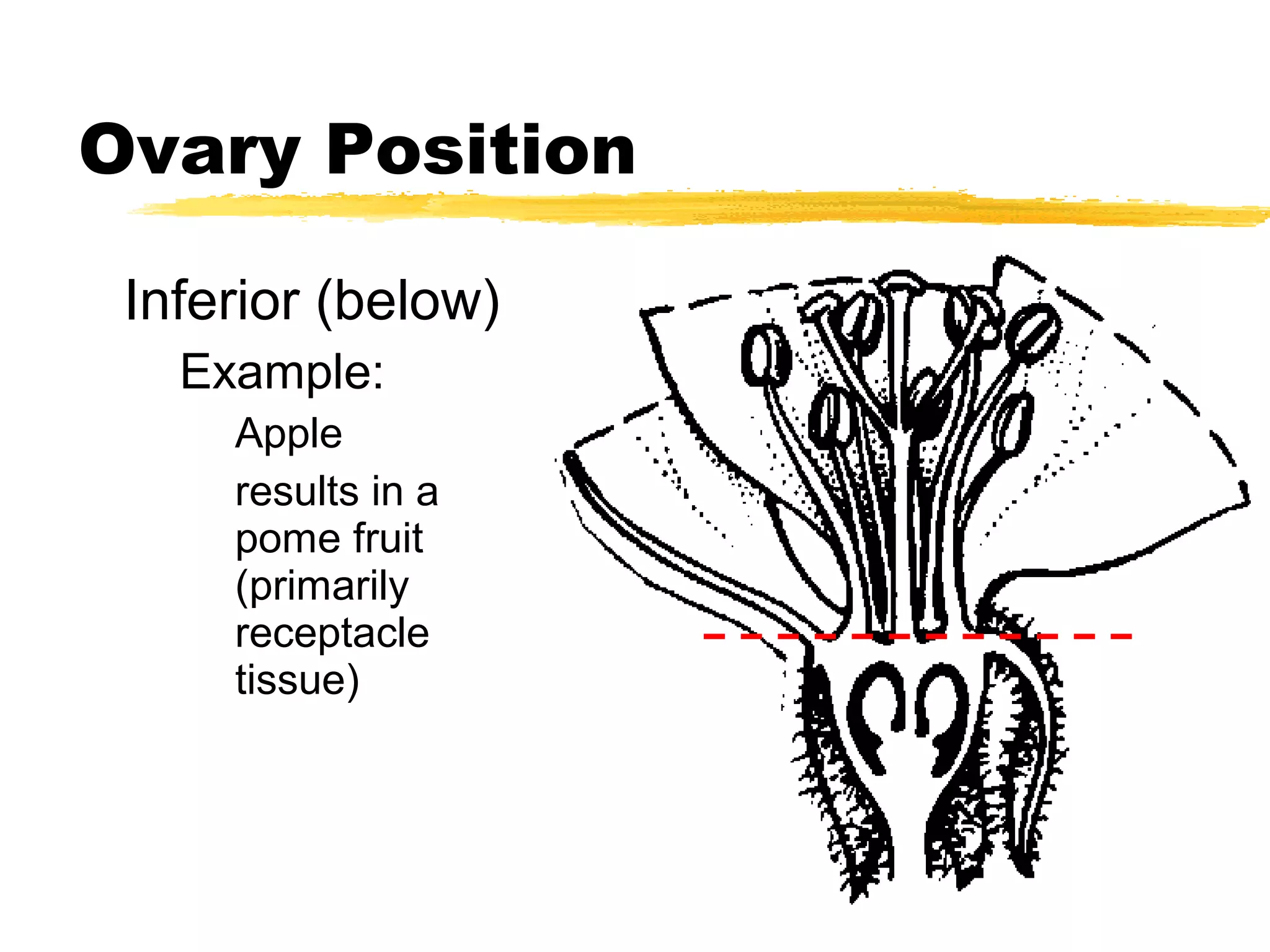 Ovary Position

Inferior (below)

Example:

Apple

results in a pome fruit (primarily receptacle tissue)